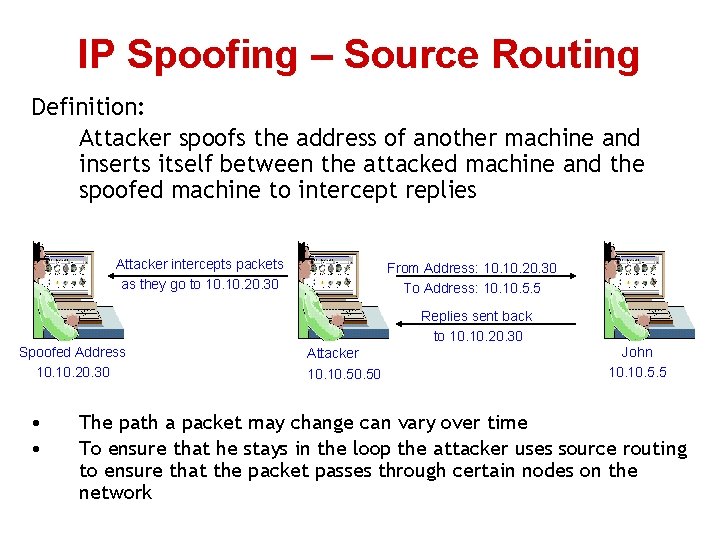 IP Spoofing – Source Routing

Definition:

Attacker spoofs the address of another machine and inserts itself between the attacked machine and the spoofed machine to intercept replies

Attacker intercepts packets as they go to 10.10.20.30

From Address: 10.10.20.30
To Address: 10.10.5.5

Replies sent back to 10.10.20.30

Spoofed Address
10.10.20.30

Attacker
10.10.50.50

John
10.10.5.5

• The path a packet may change can vary over time
• To ensure that he stays in the loop the attacker uses source routing to ensure that the packet passes through certain nodes on the network